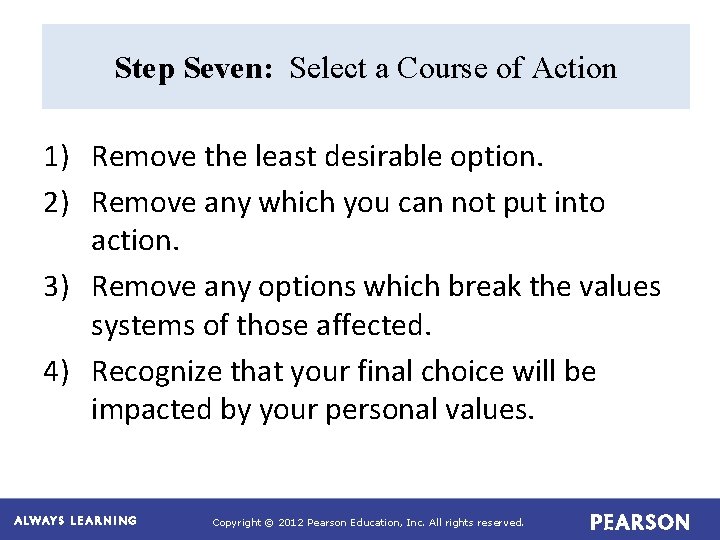 Step Seven: Select a Course of Action

1) Remove the least desirable option.

2) Remove any which you can not put into action.

3) Remove any options which break the values systems of those affected.

4) Recognize that your final choice will be impacted by your personal values.

ALWAYS LEARNING

Copyright © 2012 Pearson Education, Inc. All rights reserved.

PEARSON